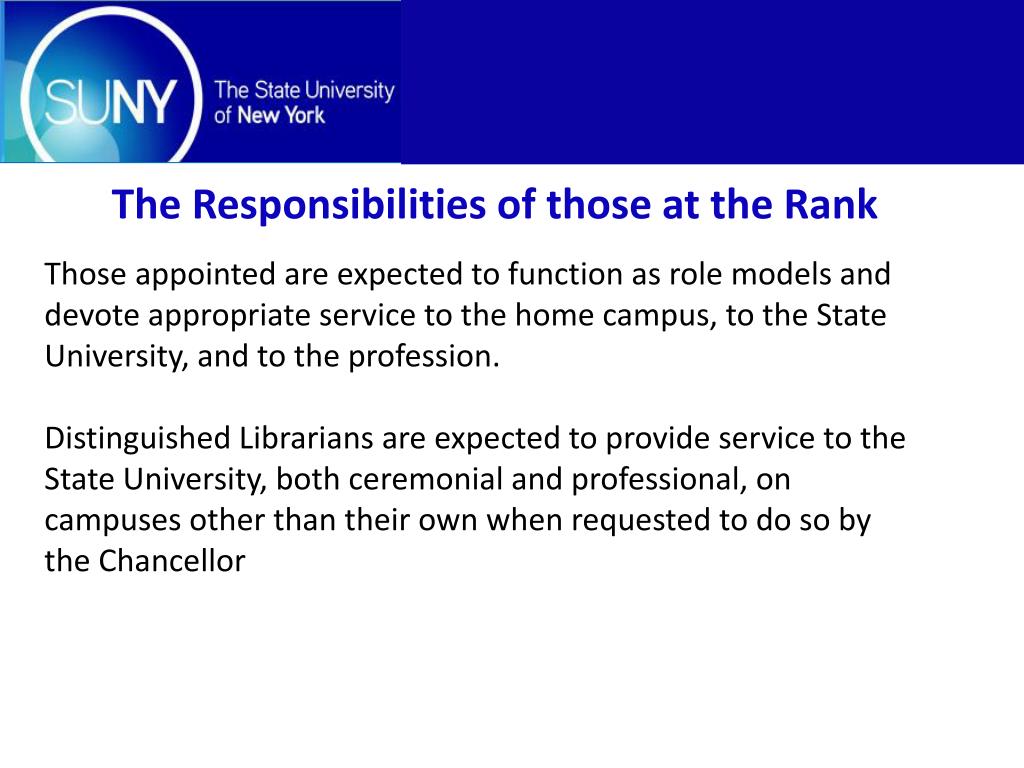 SUNY The State University of New York

The Responsibilities of those at the Rank

Those appointed are expected to function as role models and devote appropriate service to the home campus, to the State University, and to the profession.

Distinguished Librarians are expected to provide service to the State University, both ceremonial and professional, on campuses other than their own when requested to do so by the Chancellor